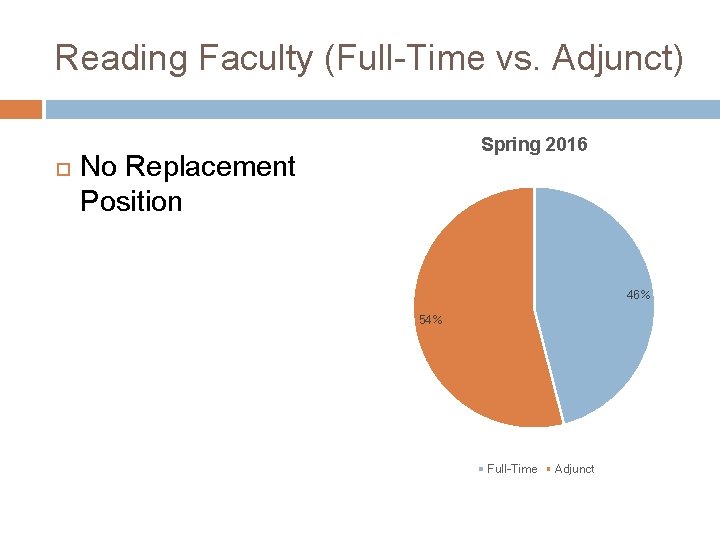 Reading Faculty (Full-Time vs. Adjunct)

No Replacement Position

Spring 2016

46%

54%

Full-Time Adjunct